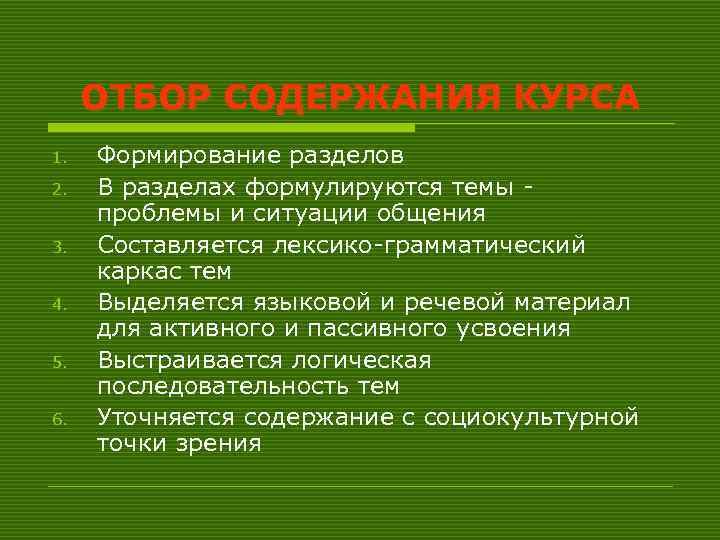 ОТБОР СОДЕРЖАНИЯ КУРСА

1. Формирование разделов
2. В разделах формулируются темы - проблемы и ситуации общения
3. Составляется лексико-грамматический каркас тем
4. Выделяется языковой и речевой материал для активного и пассивного усвоения
5. Выстраивается логическая последовательность тем
6. Уточняется содержание с социокультурной точки зрения